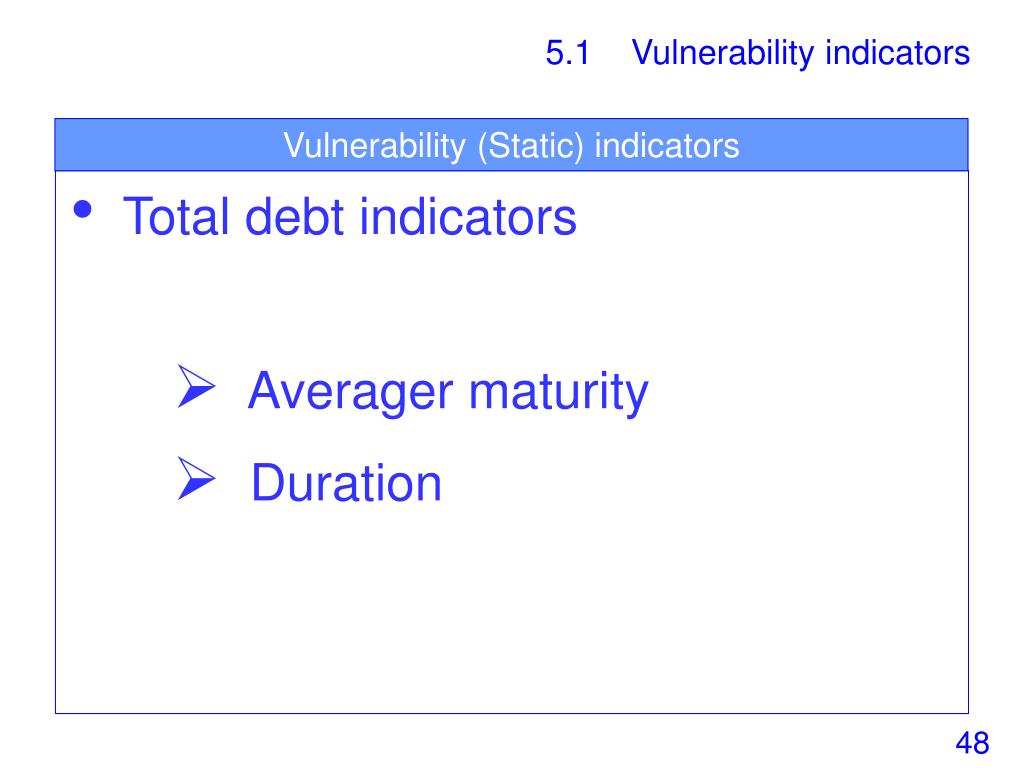 5.1 Vulnerability indicators

Vulnerability (Static) indicators

• Total debt indicators

➢ Averager maturity

➢ Duration

48